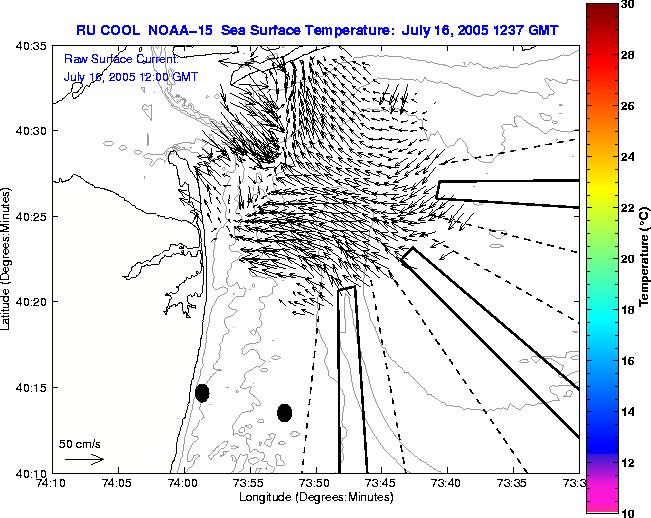 RU COOL NOAA-15 Sea Surface Temperature: July 16, 2005 1237 GMT

Raw Surface Current:
July 16, 2005 12:00 GMT

40:35
40:30
40:25
40:20
40:15
40:10

Latitude (Degrees:Minutes)

50 cm/s

74:10
74:05
74:00
73:55
73:50
73:45
73:40
73:35
73:3

Longitude (Degrees:Minutes)

30
28
26
24
22
20
18
16
14
12
10

Temperature (°C)